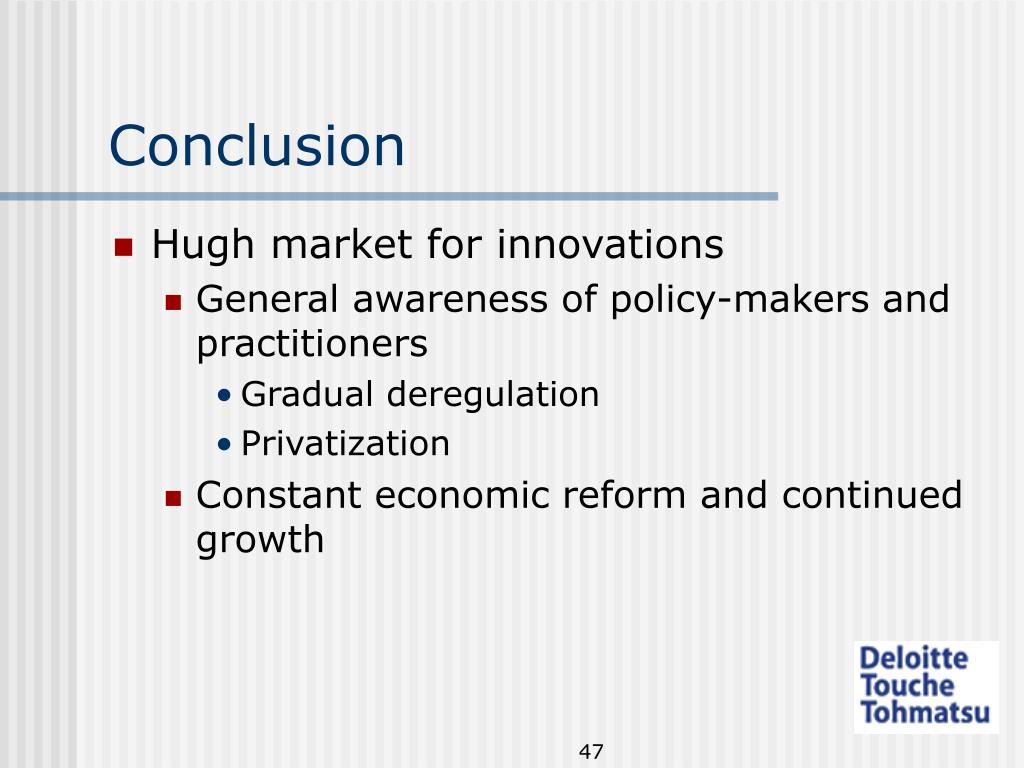 Conclusion

Hugh market for innovations

General awareness of policy-makers and practitioners

Gradual deregulation

Privatization

Constant economic reform and continued growth

Deloitte Touche Tohmatsu

47